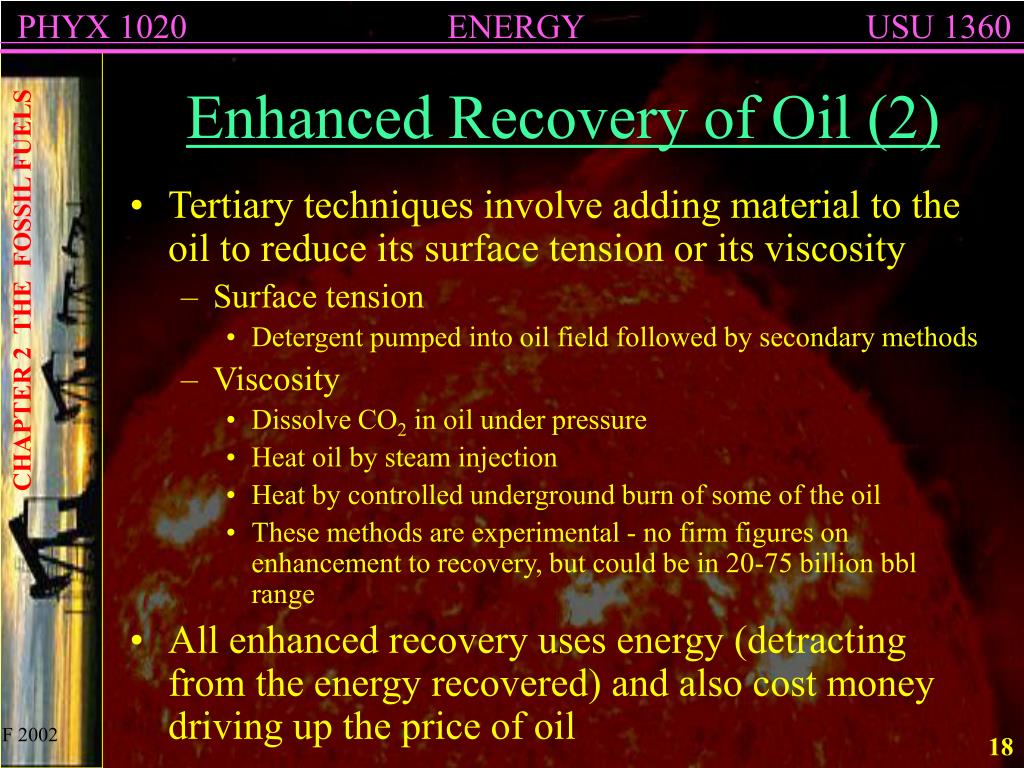 PHYX 1020 ENERGY USU 1360

CHAPTER 2 THE FOSSIL FUELS

Enhanced Recovery of Oil (2)

• Tertiary techniques involve adding material to the oil to reduce its surface tension or its viscosity
– Surface tension
• Detergent pumped into oil field followed by secondary methods
– Viscosity
• Dissolve $CO_2$ in oil under pressure
• Heat oil by steam injection
• Heat by controlled underground burn of some of the oil
• These methods are experimental - no firm figures on enhancement to recovery, but could be in 20-75 billion bbl range
• All enhanced recovery uses energy (detracting from the energy recovered) and also cost money driving up the price of oil

F 2002

18